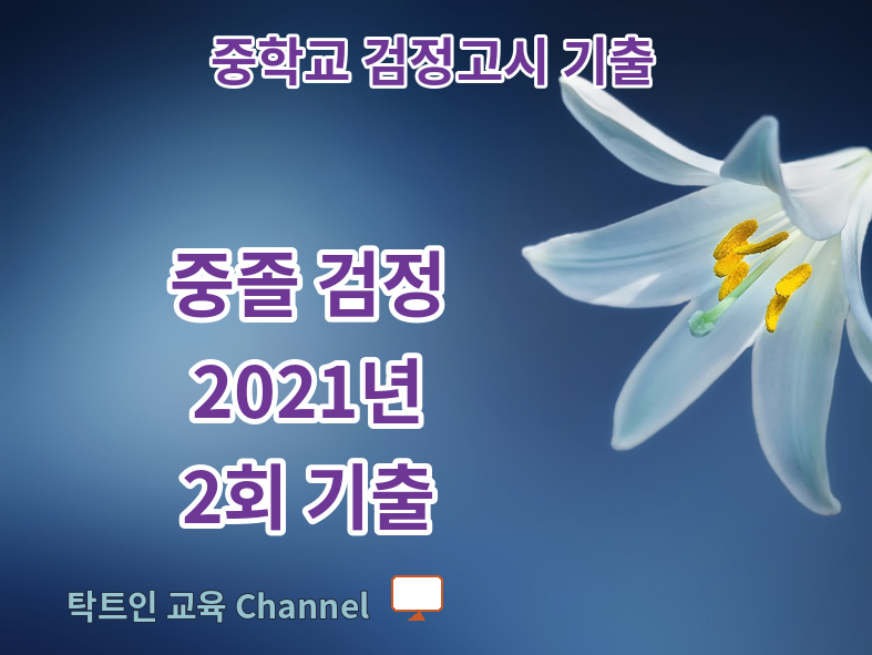 중학교 검정고시 기출

중졸 검정
2021년
2회 기출

탁트인 교육 Channel